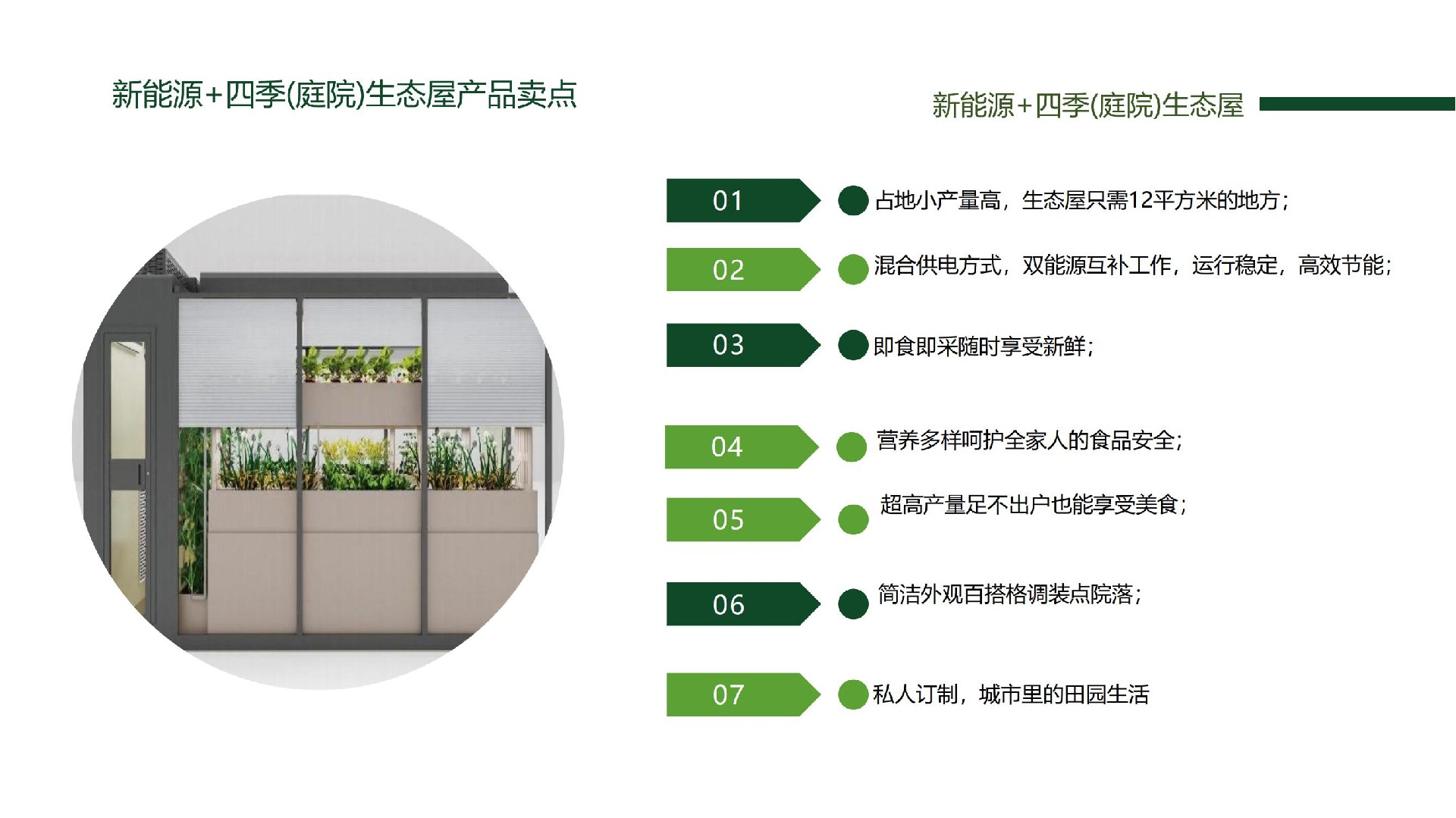 新能源+四季(庭院)生态屋产品卖点

新能源+四季(庭院)生态屋

01 占地小产量高，生态屋只需12平方米的地方；

02 混合供电方式，双能源互补工作，运行稳定，高效节能；

03 即食即采随时享受新鲜；

04 营养多样呵护全家人的食品安全；

05 超高产量足不出户也能享受美食；

06 简洁外观百搭格调装点院落；

07 私人订制，城市里的田园生活